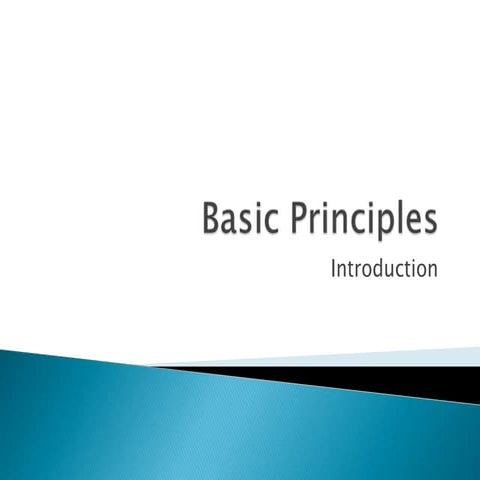 Basic Principles

Introduction